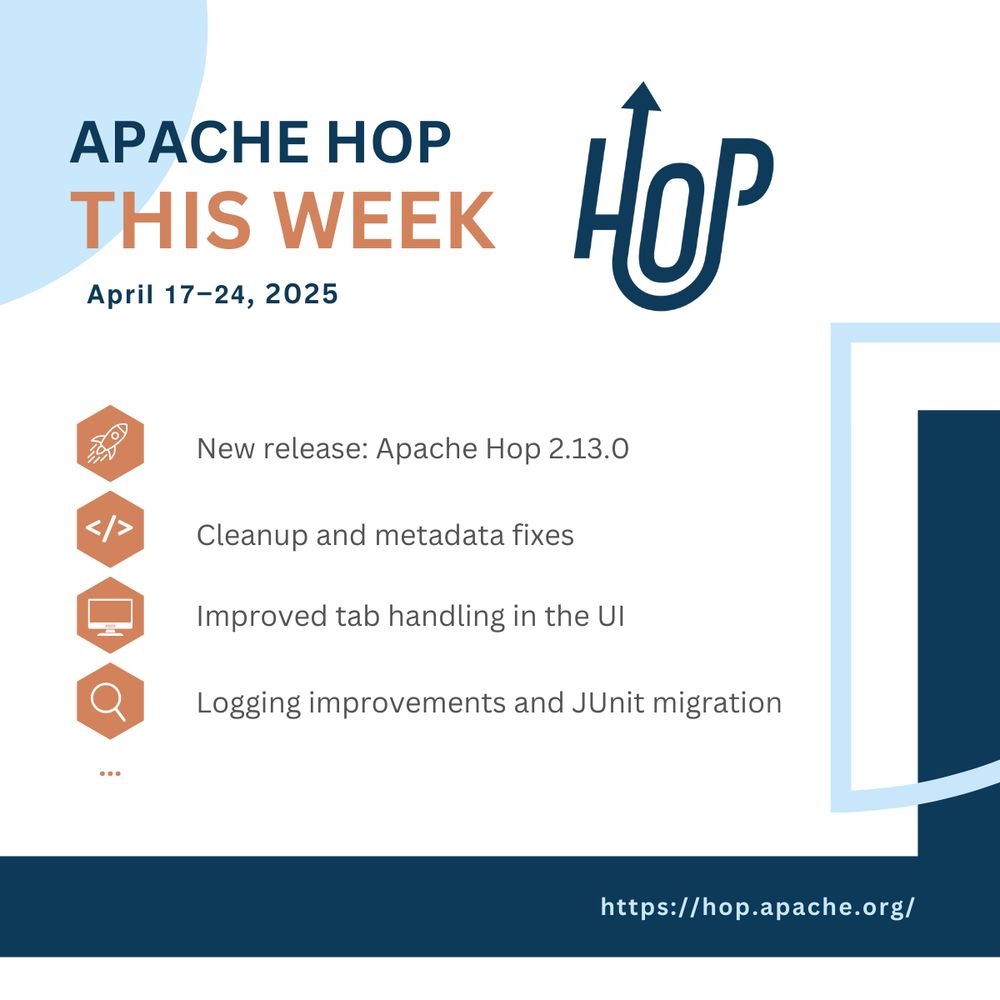 APACHE HOP
THIS WEEK
April 17–24, 2025

HOP

</>

New release: Apache Hop 2.13.0

Cleanup and metadata fixes

Improved tab handling in the UI

Logging improvements and JUnit migration

...

https://hop.apache.org/